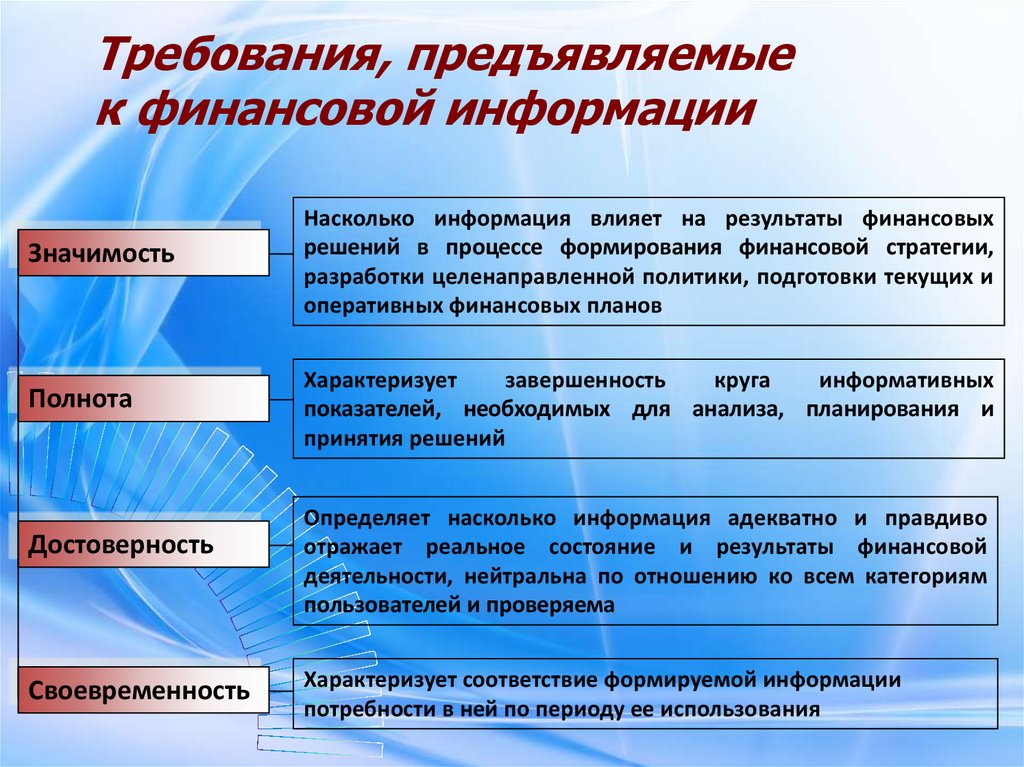 Требования, предъявляемые к финансовой информации

Значимость

Насколько информация влияет на результаты финансовых решений в процессе формирования финансовой стратегии, разработки целенаправленной политики, подготовки текущих и оперативных финансовых планов

Полнота

Характеризует завершенность круга информативных показателей, необходимых для анализа, планирования и принятия решений

Достоверность

Определяет насколько информация адекватно и правдиво отражает реальное состояние и результаты финансовой деятельности, нейтральна по отношению ко всем категориям пользователей и проверяема

Своевременность

Характеризует соответствие формируемой информации потребности в ней по периоду ее использования